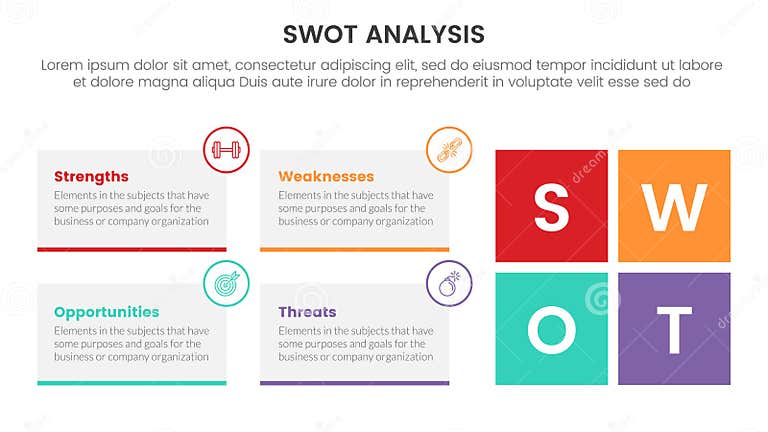 SWOT ANALYSIS

Lorem ipsum dolor sit amet, consectetur adipiscing elit, sed do eiusmod tempor incididunt ut labore et dolore magna aliqua Duis aute irure dolor in reprehenderit in voluptate velit esse sed do

Strengths
Elements in the subjects that have some purposes and goals for the business or company organization

Weaknesses
Elements in the subjects that have some purposes and goals for the business or company organization

Opportunities
Elements in the subjects that have some purposes and goals for the business or company organization

Threats
Elements in the subjects that have some purposes and goals for the business or company organization

S W
O T

dreamstime